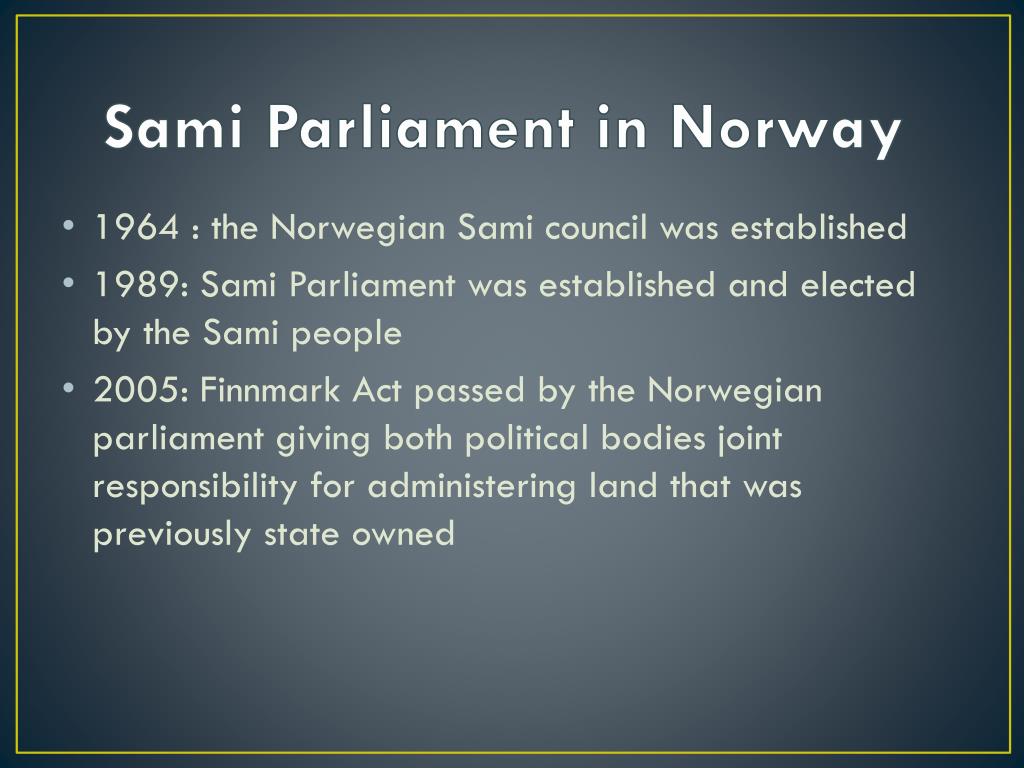 Sami Parliament in Norway

• 1964 : the Norwegian Sami council was established
• 1989: Sami Parliament was established and elected by the Sami people
• 2005: Finnmark Act passed by the Norwegian parliament giving both political bodies joint responsibility for administering land that was previously state owned